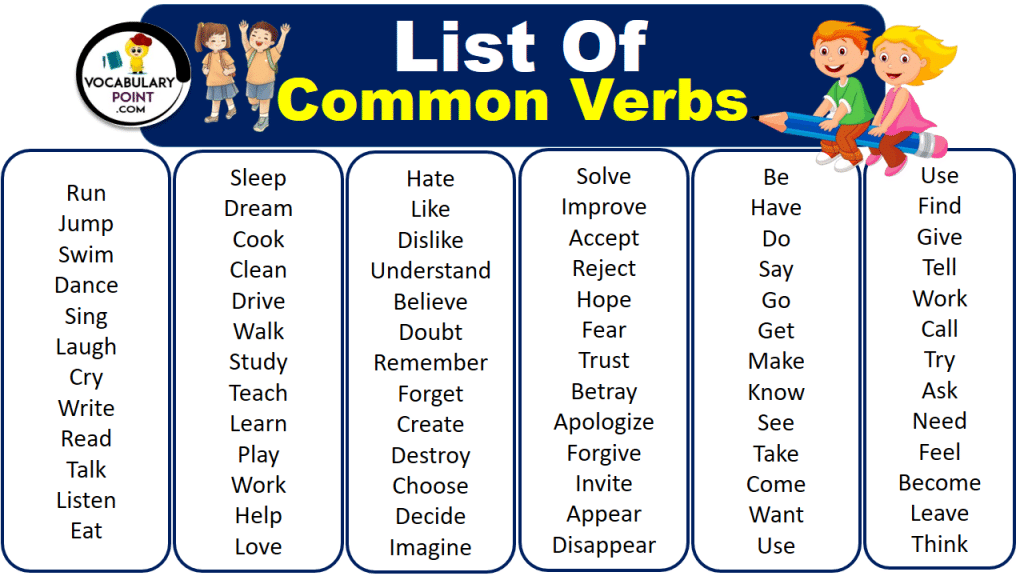 VOCABULARY POINT .COM

List Of Common Verbs

Run
Jump
Swim
Dance
Sing
Laugh
Cry
Write
Read
Talk
Listen
Eat

Sleep
Dream
Cook
Clean
Drive
Walk
Study
Teach
Learn
Play
Work
Help
Love

Hate
Like
Dislike
Understand
Believe
Doubt
Remember
Forget
Create
Destroy
Choose
Decide
Imagine

Solve
Improve
Accept
Reject
Hope
Fear
Trust
Betray
Apologize
Forgive
Invite
Appear
Disappear

Be
Have
Do
Say
Go
Get
Make
Know
See
Take
Come
Want
Use

Use
Find
Give
Tell
Work
Call
Try
Ask
Need
Feel
Become
Leave
Think